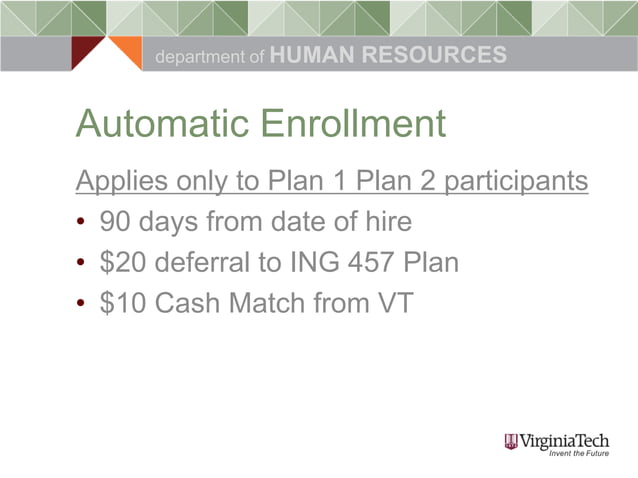 department of HUMAN RESOURCES

Automatic Enrollment

Applies only to Plan 1 Plan 2 participants

• 90 days from date of hire
• \$20 deferral to ING 457 Plan
• \$10 Cash Match from VT

VirginiaTech
Invent the Future